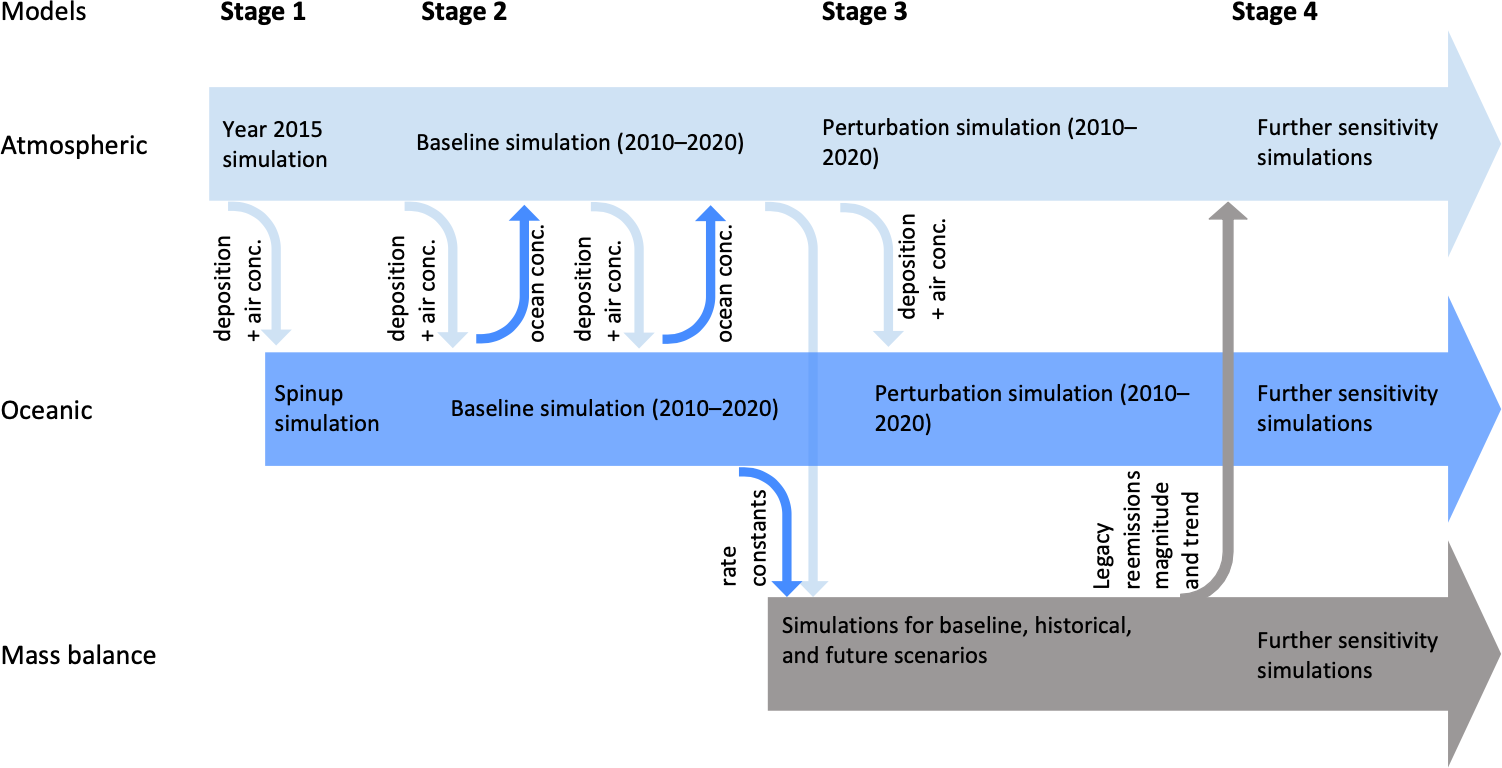 Models Stage 1 Stage 2 Stage 3 Stage 4

Atmospheric

Year 2015 simulation

Baseline simulation (2010–2020)

Perturbation simulation (2010–2020)

Further sensitivity simulations

deposition + air conc.

deposition + air conc.

ocean conc.

deposition + air conc.

ocean conc.

deposition + air conc.

Oceanic

Spinup simulation

Baseline simulation (2010–2020)

Perturbation simulation (2010–2020)

Further sensitivity simulations

rate constants

Legacy reemissions magnitude and trend

Mass balance

Simulations for baseline, historical, and future scenarios

Further sensitivity simulations